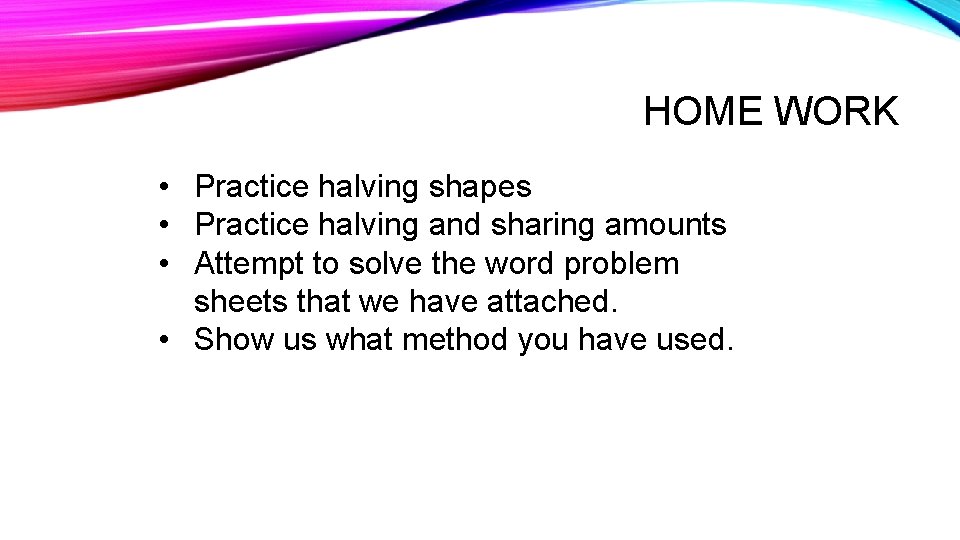 HOME WORK

• Practice halving shapes
• Practice halving and sharing amounts
• Attempt to solve the word problem sheets that we have attached.
• Show us what method you have used.